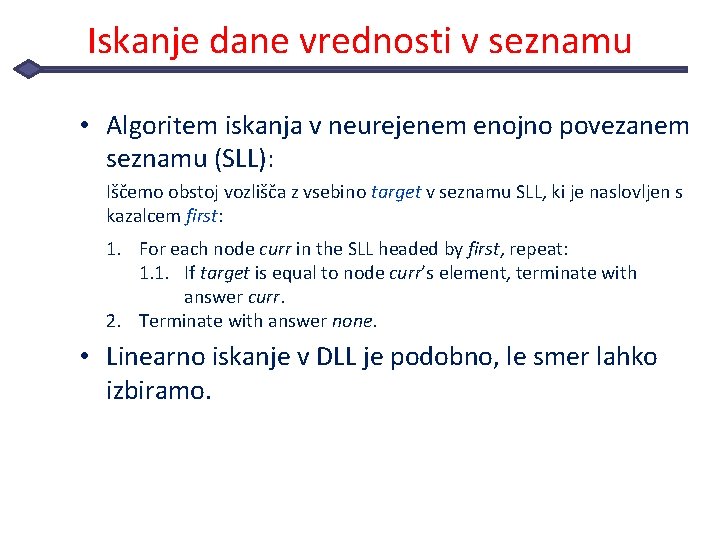 Iskanje dane vrednosti v seznamu

• Algoritem iskanja v neurejenem enojno povezanem seznamu (SLL):

Iščemo obstoj vozlišča z vsebino target v seznamu SLL, ki je naslovljen s kazalcem first:

1. For each node curr in the SLL headed by first, repeat:
   1.1. If target is equal to node curr's element, terminate with answer curr.
2. Terminate with answer none.

• Linearno iskanje v DLL je podobno, le smer lahko izbiramo.